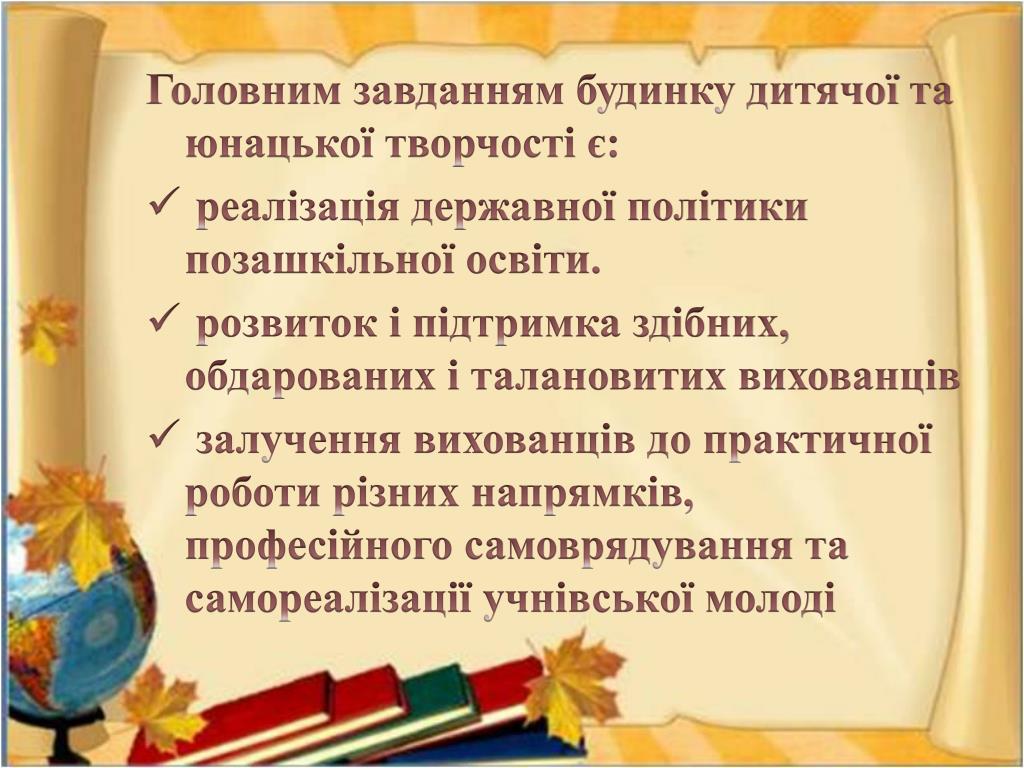 Головним завданням будинку дитячої та юнацької творчості є:

✓ реалізація державної політики позашкільної освіти.

✓ розвиток і підтримка здібних, обдарованих і талановитих вихованців

✓ залучення вихованців до практичної роботи різних напрямків, професійного самоврядування та самореалізації учнівської молоді